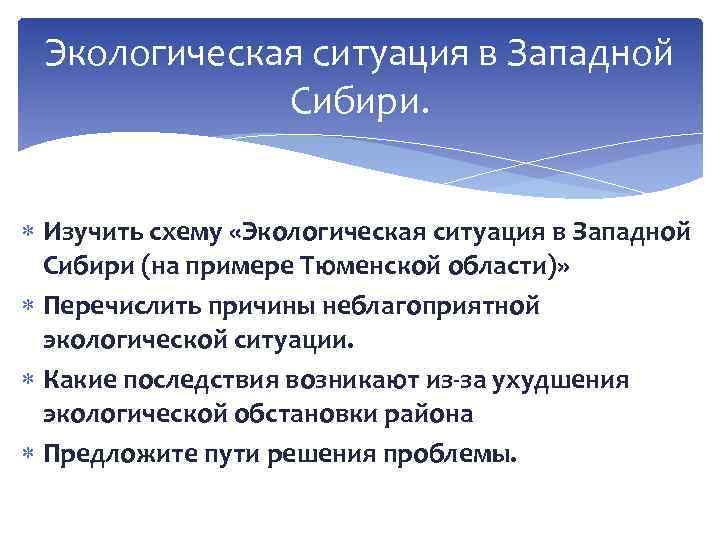 Экологическая ситуация в Западной Сибири.

∗ Изучить схему «Экологическая ситуация в Западной Сибири (на примере Тюменской области)»
∗ Перечислить причины неблагоприятной экологической ситуации.
∗ Какие последствия возникают из-за ухудшения экологической обстановки района
∗ Предложите пути решения проблемы.